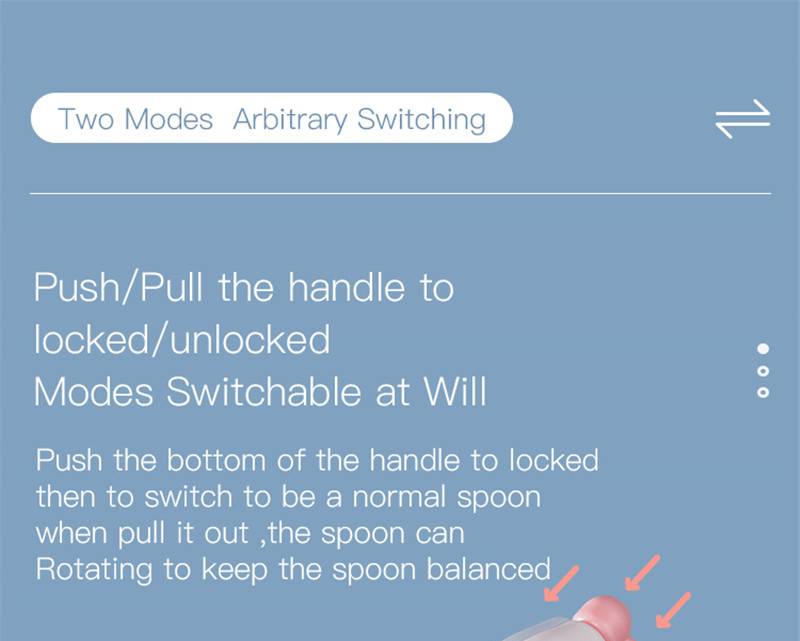 Two Modes  Arbitrary Switching

Push/Pull the handle to locked/unlocked
Modes Switchable at Will

Push the bottom of the handle to locked then to switch to be a normal spoon when pull it out ,the spoon can Rotating to keep the spoon balanced